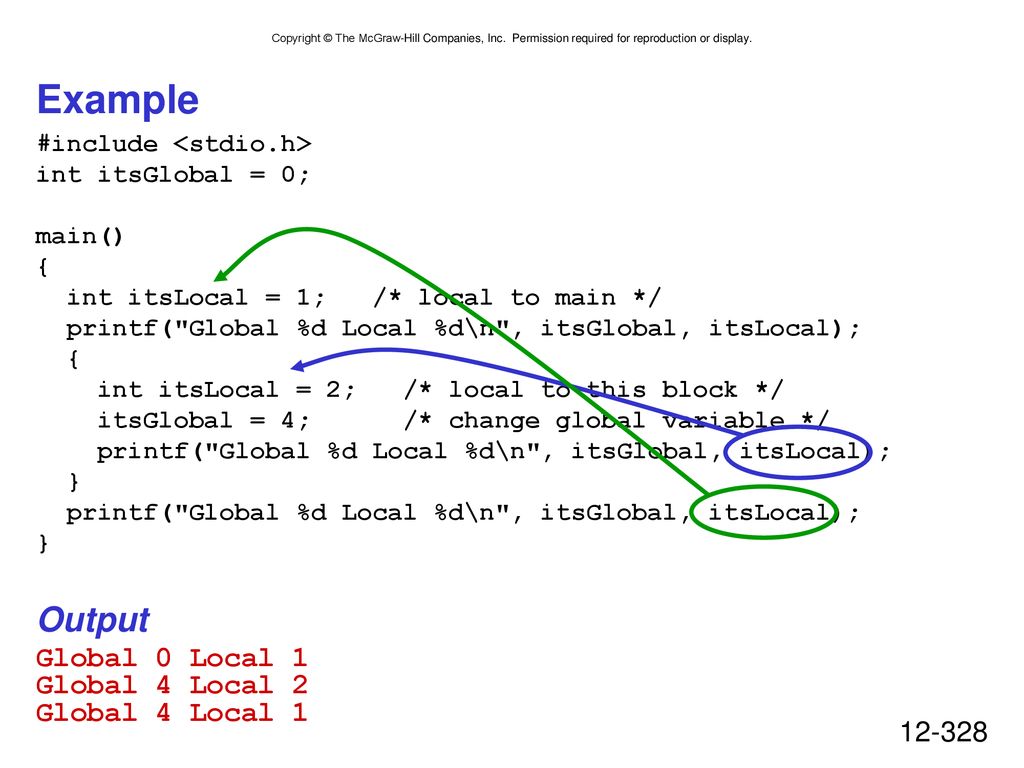 Copyright © The McGraw-Hill Companies, Inc. Permission required for reproduction or display.

Example

#include <stdio.h>
int itsGlobal = 0;

main()
{
  int itsLocal = 1;   /* local to main */
  printf("Global %d Local %d\n", itsGlobal, itsLocal);
  {
    int itsLocal = 2;   /* local to this block */
    itsGlobal = 4;      /* change global variable */
    printf("Global %d Local %d\n", itsGlobal, itsLocal);
  }
  printf("Global %d Local %d\n", itsGlobal, itsLocal);
}

Output

Global 0 Local 1
Global 4 Local 2
Global 4 Local 1

12-328